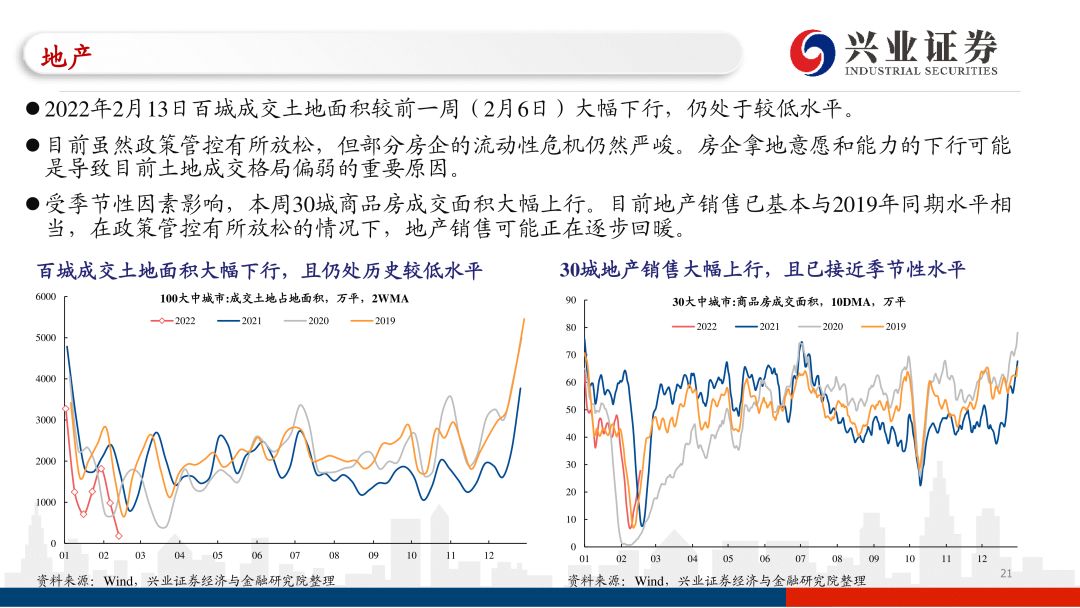 地产

兴业证券
INDUSTRIAL SECURITIES

●2022年2月13日百城成交土地面积较前一周（2月6日）大幅下行，仍处于较低水平。

●目前虽然政策管控有所放松，但部分房企的流动性危机仍然严峻。房企拿地意愿和能力的下行可能是导致目前土地成交格局偏弱的重要原因。

●受季节性因素影响，本周30城商品房成交面积大幅上行。目前地产销售已基本与2019年同期水平相当，在政策管控有所放松的情况下，地产销售可能正在逐步回暖。

百城成交土地面积大幅下行，且仍处历史较低水平

100大中城市:成交土地占地面积，万平，2WMA

2022 2021 2020 2019

6000
5000
4000
3000
2000
1000
0

01 02 03 04 05 06 07 08 09 10 11 12

资料来源：Wind，兴业证券经济与金融研究院整理

30城地产销售大幅上行，且已接近季节性水平

30大中城市:商品房成交面积，10DMA，万平

2022 2021 2020 2019

90
80
70
60
50
40
30
20
10
0

01 02 03 04 05 06 07 08 09 10 11 12

资料来源：Wind，兴业证券经济与金融研究院整理

21